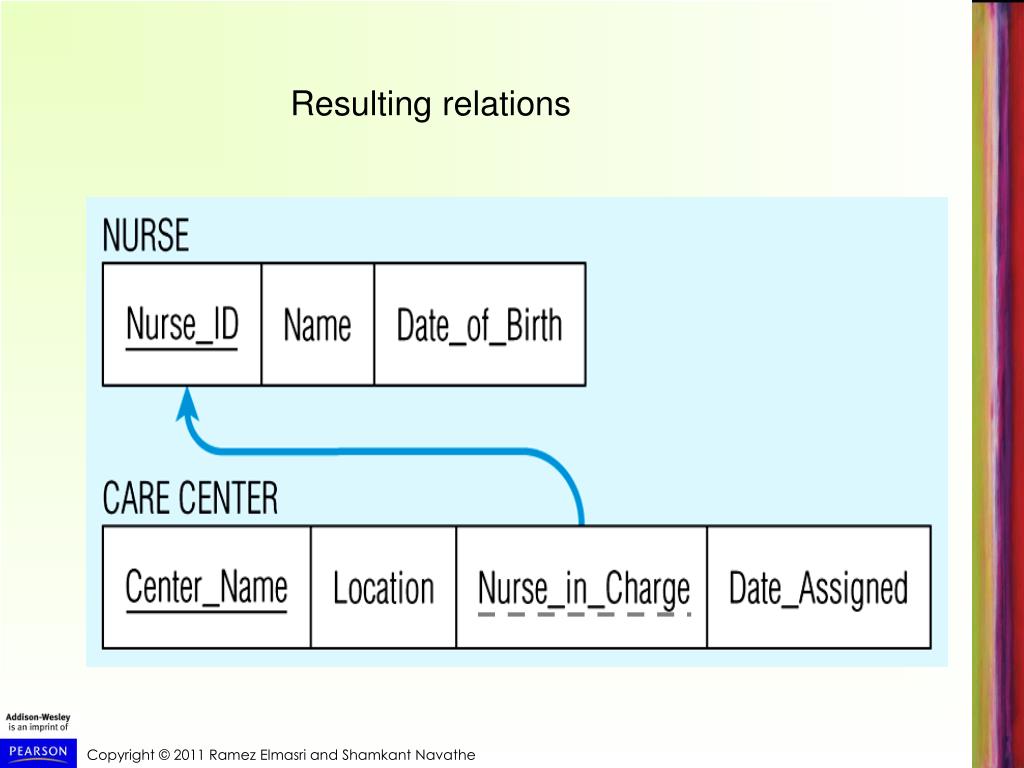 Resulting relations

NURSE

| Nurse_ID | Name | Date_of_Birth |
|---|---|---|

CARE CENTER

| Center_Name | Location | Nurse_in_Charge | Date_Assigned |
|---|---|---|---|

Addison-Wesley is an imprint of

PEARSON

Copyright © 2011 Ramez Elmasri and Shamkant Navathe